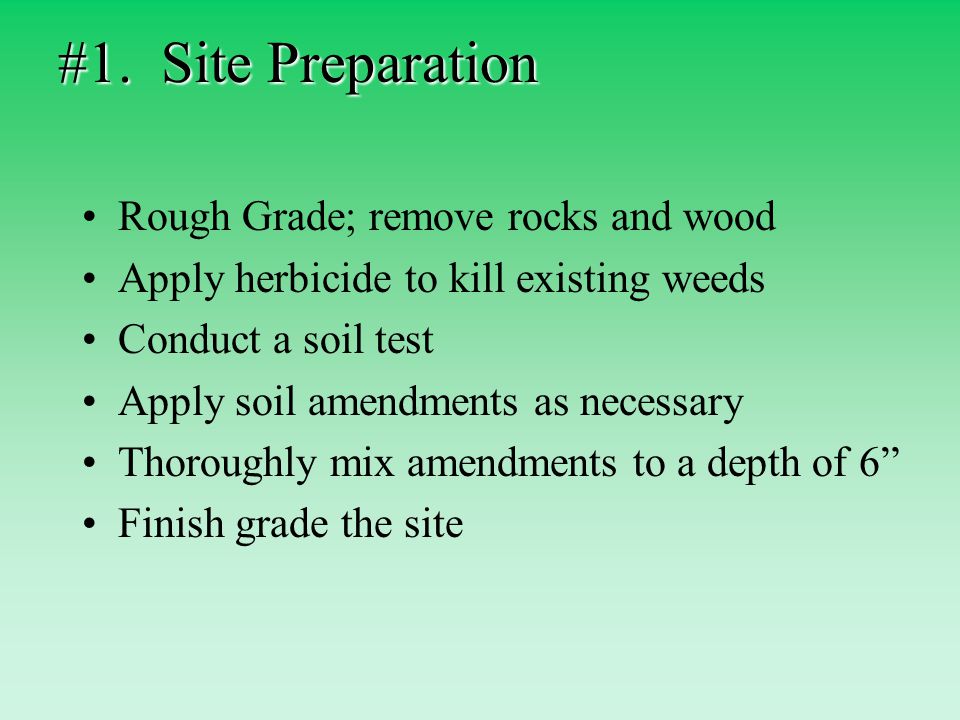 #1. Site Preparation

• Rough Grade; remove rocks and wood
• Apply herbicide to kill existing weeds
• Conduct a soil test
• Apply soil amendments as necessary
• Thoroughly mix amendments to a depth of 6”
• Finish grade the site